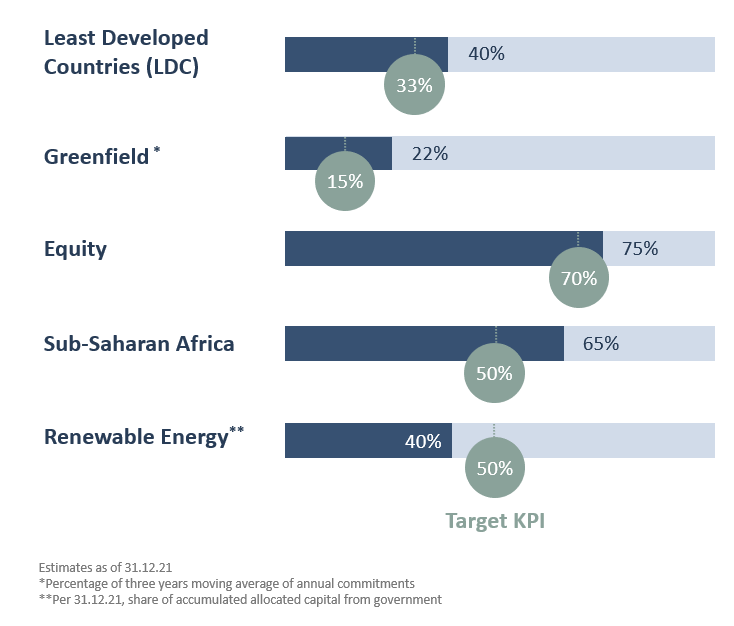 Least Developed Countries (LDC)

40%

33%

Greenfield *

22%

15%

Equity

75%

70%

Sub-Saharan Africa

65%

50%

Renewable Energy**

40%

50%

Target KPI

Estimates as of 31.12.21
*Percentage of three years moving average of annual commitments
**Per 31.12.21, share of accumulated allocated capital from government